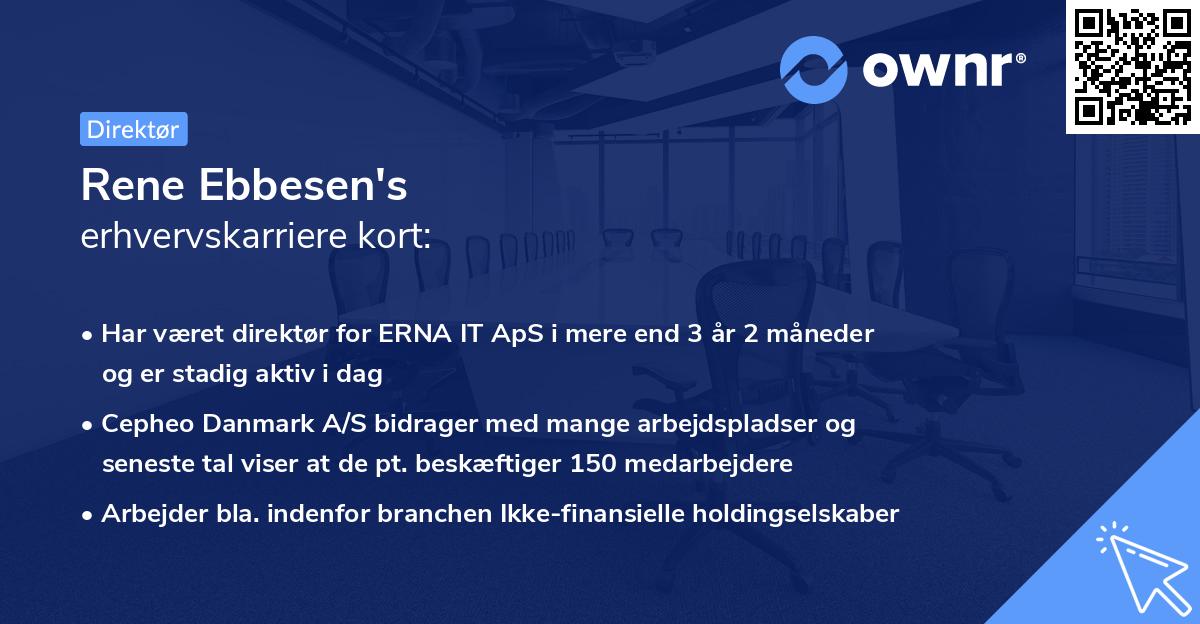 ownr®

Direktør

Rene Ebbesen's
erhvervskarriere kort:

• Har været direktør for ERNA IT ApS i mere end 3 år 2 måneder og er stadig aktiv i dag

• Cepheo Danmark A/S bidrager med mange arbejdspladser og seneste tal viser at de pt. beskæftiger 150 medarbejdere

• Arbejder bla. indenfor branchen Ikke-finansielle holdingselskaber